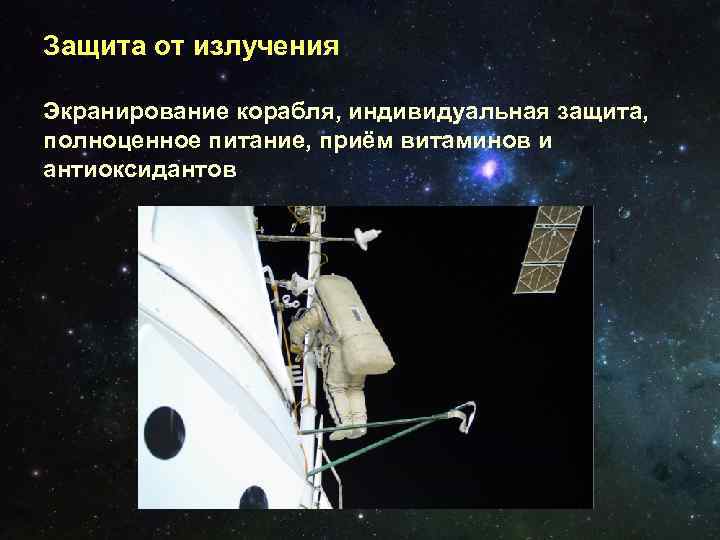 Защита от излучения

Экранирование корабля, индивидуальная защита, полноценное питание, приём витаминов и антиоксидантов